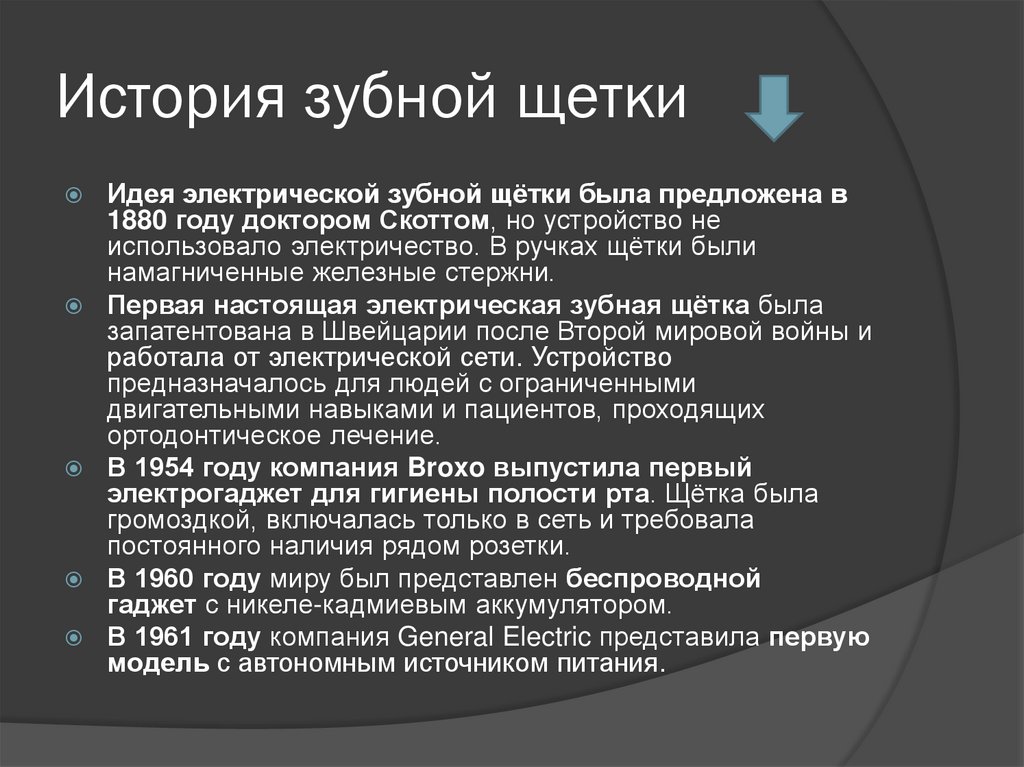 История зубной щетки

Идея электрической зубной щётки была предложена в 1880 году доктором Скоттом, но устройство не использовало электричество. В ручках щётки были намагниченные железные стержни.

Первая настоящая электрическая зубная щётка была запатентована в Швейцарии после Второй мировой войны и работала от электрической сети. Устройство предназначалось для людей с ограниченными двигательными навыками и пациентов, проходящих ортодонтическое лечение.

В 1954 году компания Broxo выпустила первый электрогаджет для гигиены полости рта. Щётка была громоздкой, включалась только в сеть и требовала постоянного наличия рядом розетки.

В 1960 году миру был представлен беспроводной гаджет с никеле-кадмиевым аккумулятором.

В 1961 году компания General Electric представила первую модель с автономным источником питания.